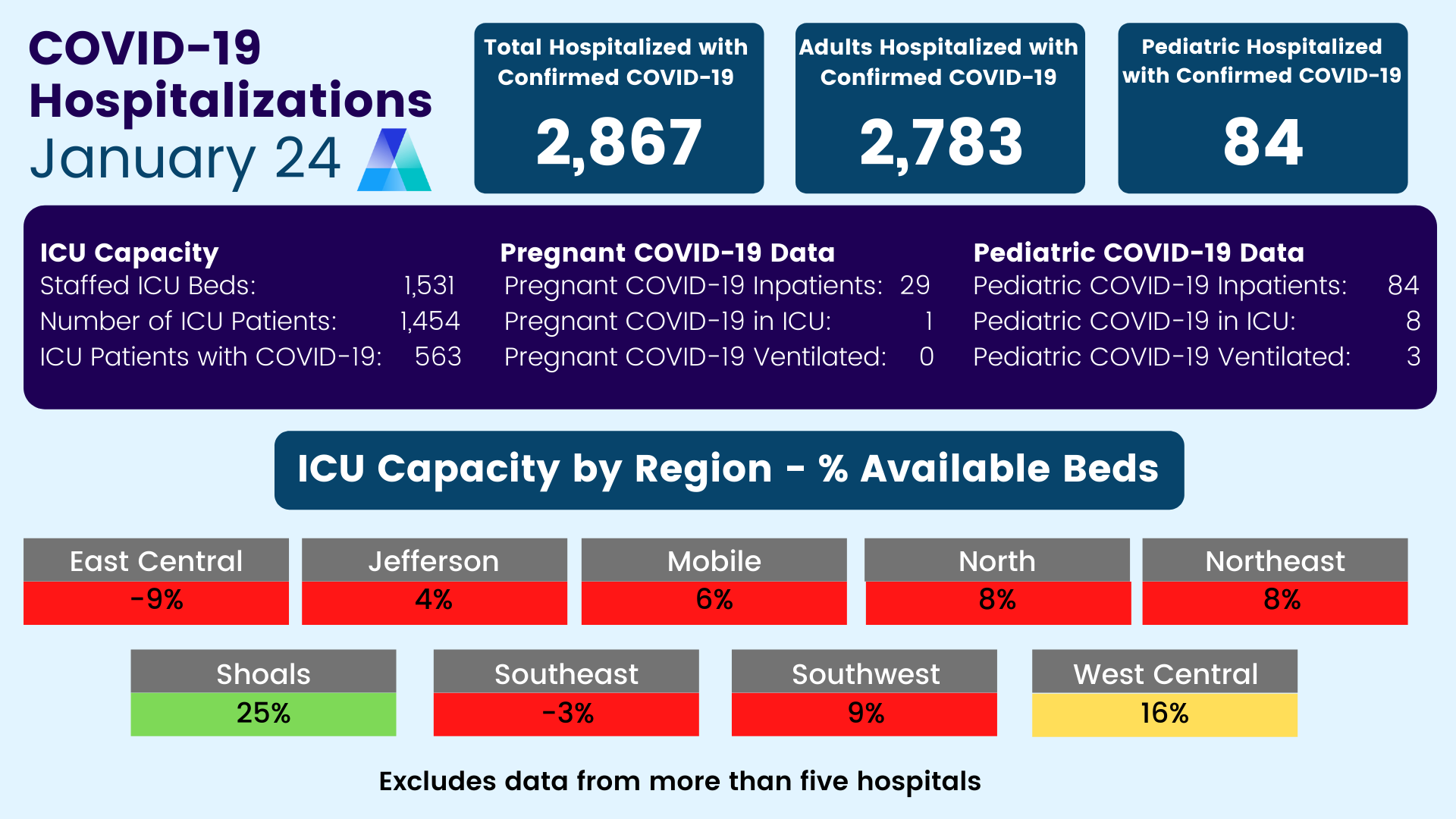 COVID-19 Hospitalizations
January 24

Total Hospitalized with Confirmed COVID-19
2,867

Adults Hospitalized with Confirmed COVID-19
2,783

Pediatric Hospitalized with Confirmed COVID-19
84

ICU Capacity
Staffed ICU Beds: 1,531
Number of ICU Patients: 1,454
ICU Patients with COVID-19: 563

Pregnant COVID-19 Data
Pregnant COVID-19 Inpatients: 29
Pregnant COVID-19 in ICU: 1
Pregnant COVID-19 Ventilated: 0

Pediatric COVID-19 Data
Pediatric COVID-19 Inpatients: 84
Pediatric COVID-19 in ICU: 8
Pediatric COVID-19 Ventilated: 3

ICU Capacity by Region - % Available Beds

| East Central | Jefferson | Mobile | North | Northeast |
|---|---|---|---|---|
| -9% | 4% | 6% | 8% | 8% |

| Shoals | Southeast | Southwest | West Central |
|---|---|---|---|
| 25% | -3% | 9% | 16% |

Excludes data from more than five hospitals